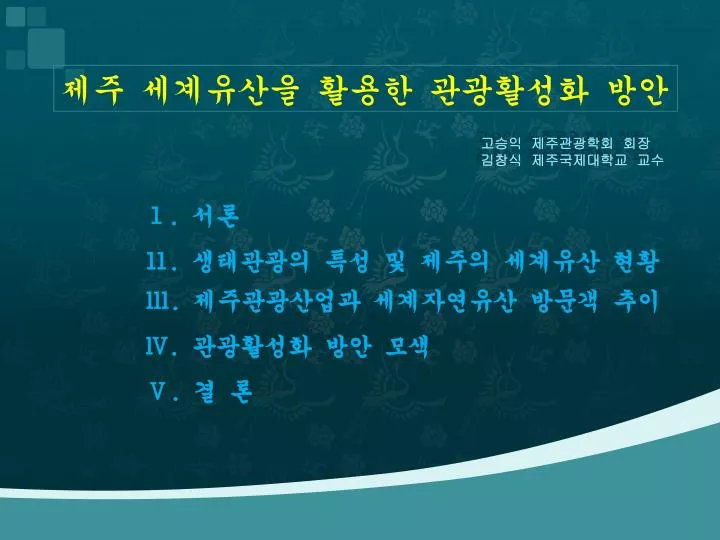 제주 세계유산을 활용한 관광활성화 방안

고승익 제주관광학회 회장
김창식 제주국제대학교 교수

Ⅰ. 서론

Ⅱ. 생태관광의 특성 및 제주의 세계유산 현황

Ⅲ. 제주관광산업과 세계자연유산 방문객 추이

Ⅳ. 관광활성화 방안 모색

Ⅴ. 결 론